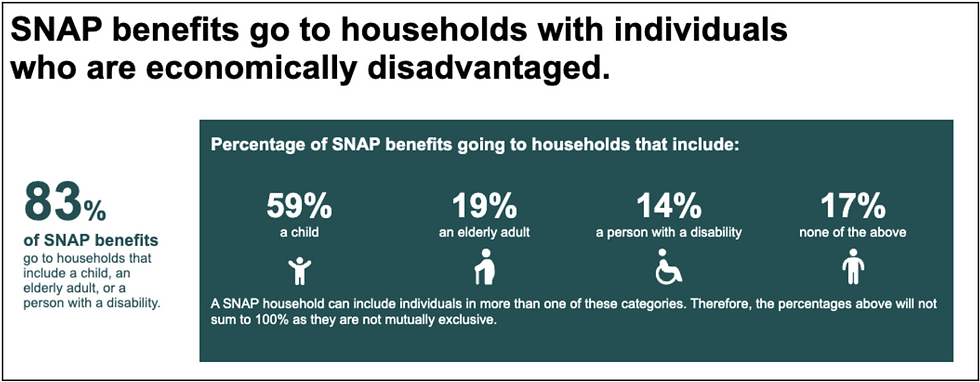 SNAP benefits go to households with individuals who are economically disadvantaged.

83%
of SNAP benefits
go to households that include a child, an elderly adult, or a person with a disability.

Percentage of SNAP benefits going to households that include:

59%
a child

19%
an elderly adult

14%
a person with a disability

17%
none of the above

A SNAP household can include individuals in more than one of these categories. Therefore, the percentages above will not sum to 100% as they are not mutually exclusive.